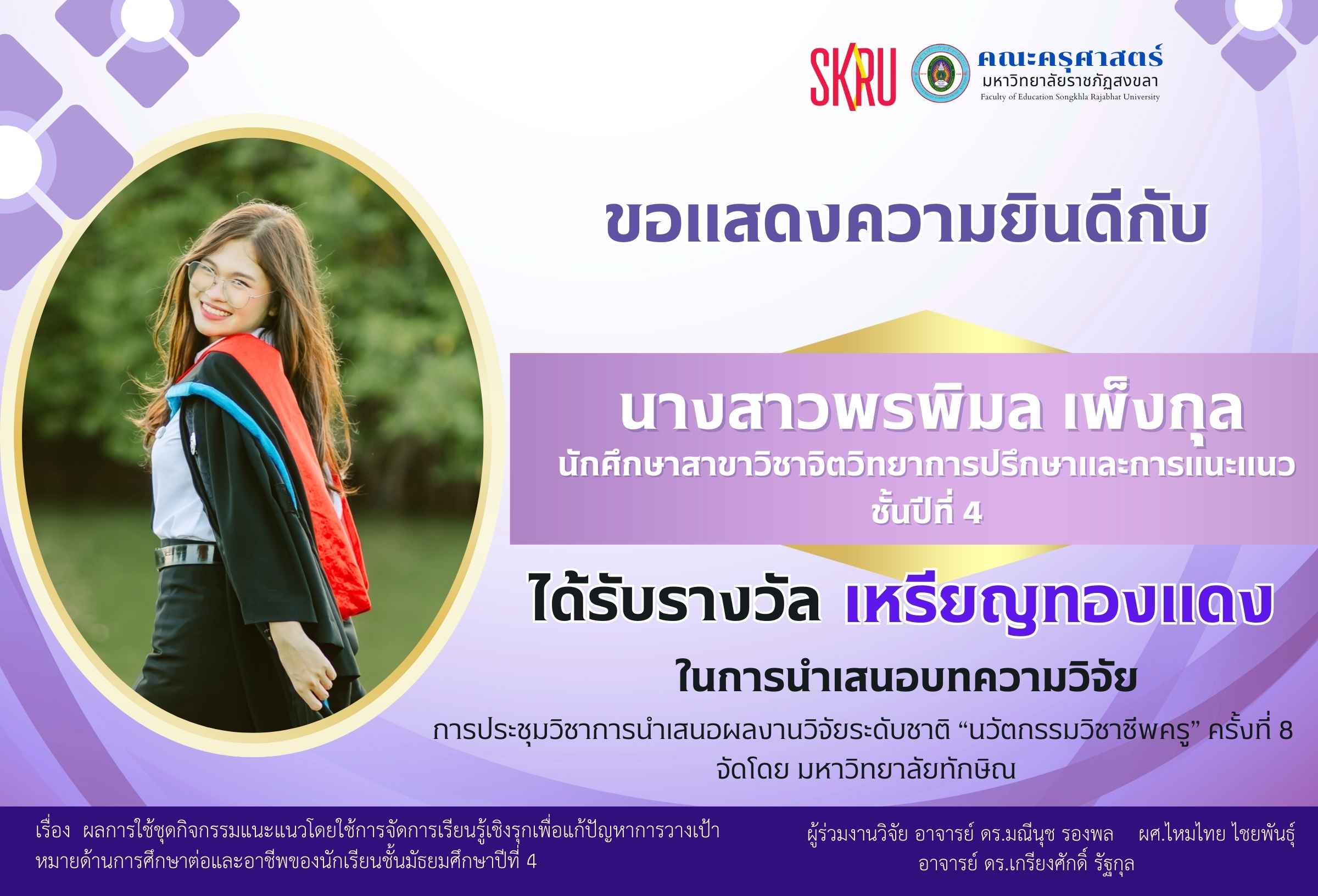 SKRU

คณะครุศาสตร์
มหาวิทยาลัยราชภัฏสงขลา
Faculty of Education Songkhla Rajabhat University

ขอแสดงความยินดีกับ

นางสาวพรพิมล เพ็งกุล
นักศึกษาสาขาวิชาจิตวิทยาการปรึกษาและการแนะแนว
ชั้นปีที่ 4

ได้รับรางวัล เหรียญทองแดง

ในการนำเสนอบทความวิจัย

การประชุมวิชาการนำเสนอผลงานวิจัยระดับชาติ “นวัตกรรมวิชาชีพครู” ครั้งที่ 8
จัดโดย มหาวิทยาลัยทักษิณ

เรื่อง ผลการใช้ชุดกิจกรรมแนะแนวโดยใช้การจัดการเรียนรู้เชิงรุกเพื่อแก้ปัญหาการวางเป้าหมายด้านการศึกษาต่อและอาชีพของนักเรียนชั้นมัธยมศึกษาปีที่ 4

ผู้ร่วมงานวิจัย อาจารย์ ดร.มณีนุช รองพล ผศ.ไหมไทย ไชยพันธุ์
อาจารย์ ดร.เกรียงศักดิ์ รัฐกุล